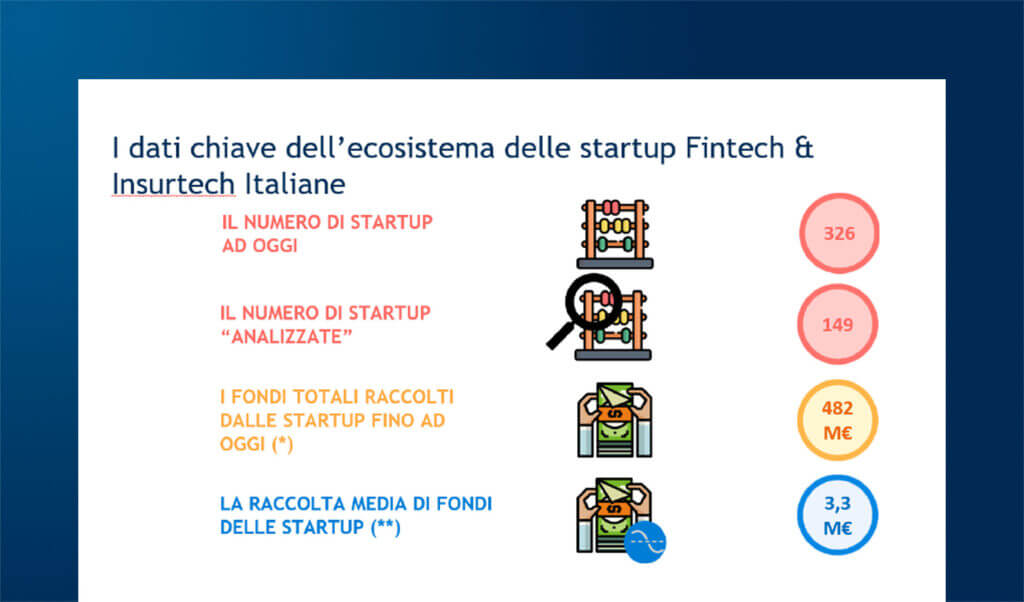 I dati chiave dell'ecosistema delle startup Fintech & Insurtech Italiane

IL NUMERO DI STARTUP AD OGGI

326

IL NUMERO DI STARTUP "ANALIZZATE"

149

I FONDI TOTALI RACCOLTI DALLE STARTUP FINO AD OGGI (*)

482 M€

LA RACCOLTA MEDIA DI FONDI DELLE STARTUP (**)

3,3 M€